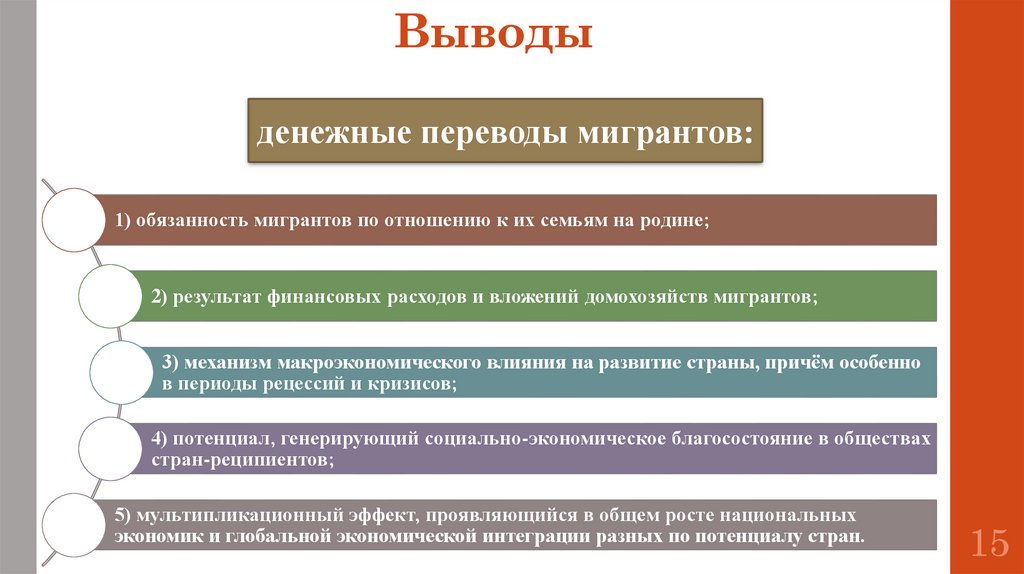 Выводы

денежные переводы мигрантов:

1) обязанность мигрантов по отношению к их семьям на родине;

2) результат финансовых расходов и вложений домохозяйств мигрантов;

3) механизм макроэкономического влияния на развитие страны, причём особенно в периоды рецессий и кризисов;

4) потенциал, генерирующий социально-экономическое благосостояние в обществах стран-реципиентов;

5) мультипликационный эффект, проявляющийся в общем росте национальных экономик и глобальной экономической интеграции разных по потенциалу стран.

15